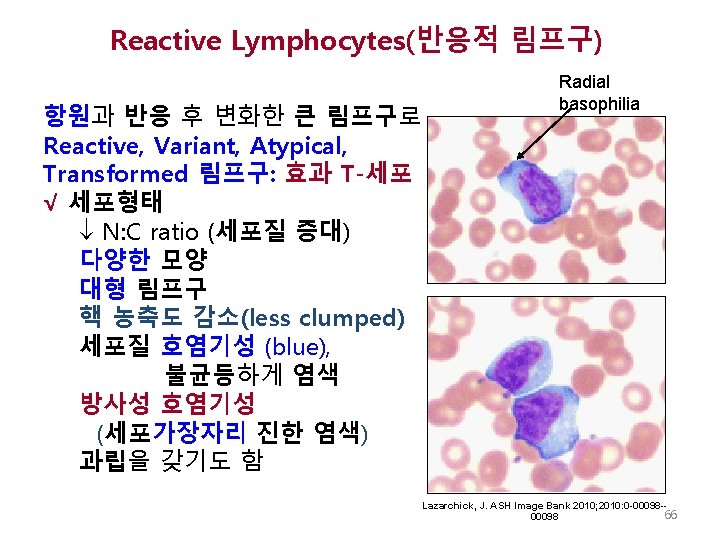 Reactive Lymphocytes(반응적 림프구)

항원과 반응 후 변화한 큰 림프구로 Reactive, Variant, Atypical, Transformed 림프구: 효과 T-세포

√ 세포형태

↓ N:C ratio (세포질 증대)

다양한 모양

대형 림프구

핵 농축도 감소(less clumped)

세포질 호염기성 (blue), 불균등하게 염색

방사성 호염기성 (세포가장자리 진한 염색)

과립을 갖기도 함

Radial basophilia

Lazarchick, J. ASH Image Bank 2010;2010:0-00098--00098

66